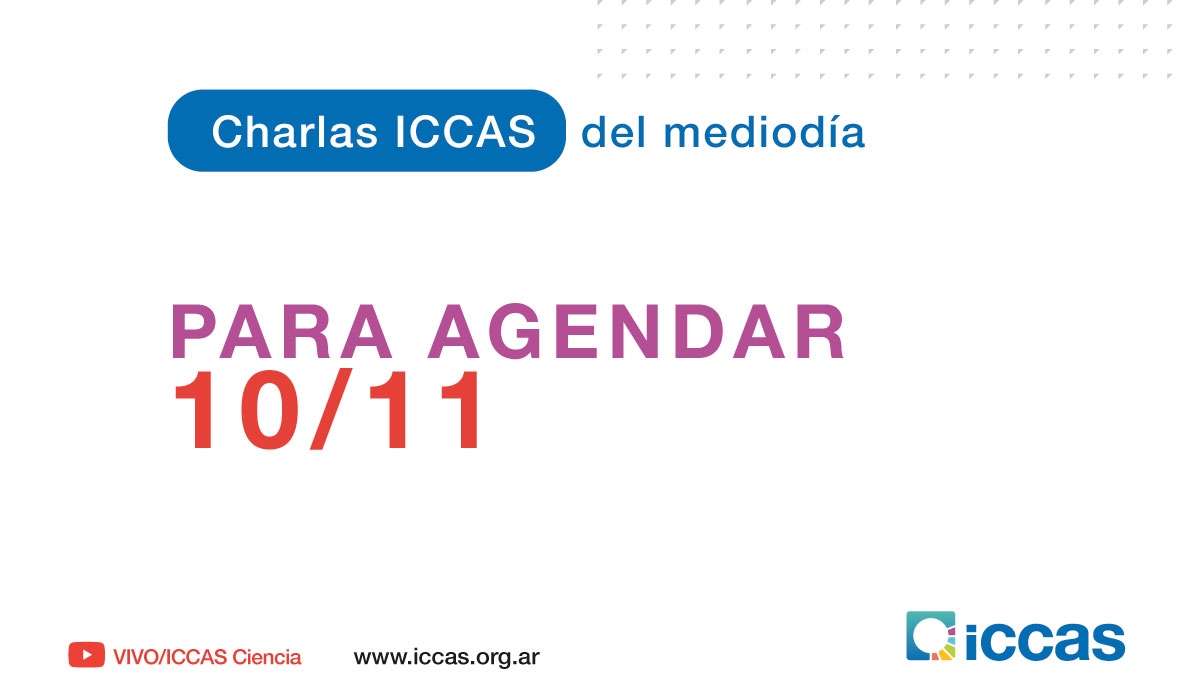 Charlas ICCAS del mediodía

PARA AGENDAR
10/11

VIVO/ICCAS Ciencia www.iccas.org.ar

iccas